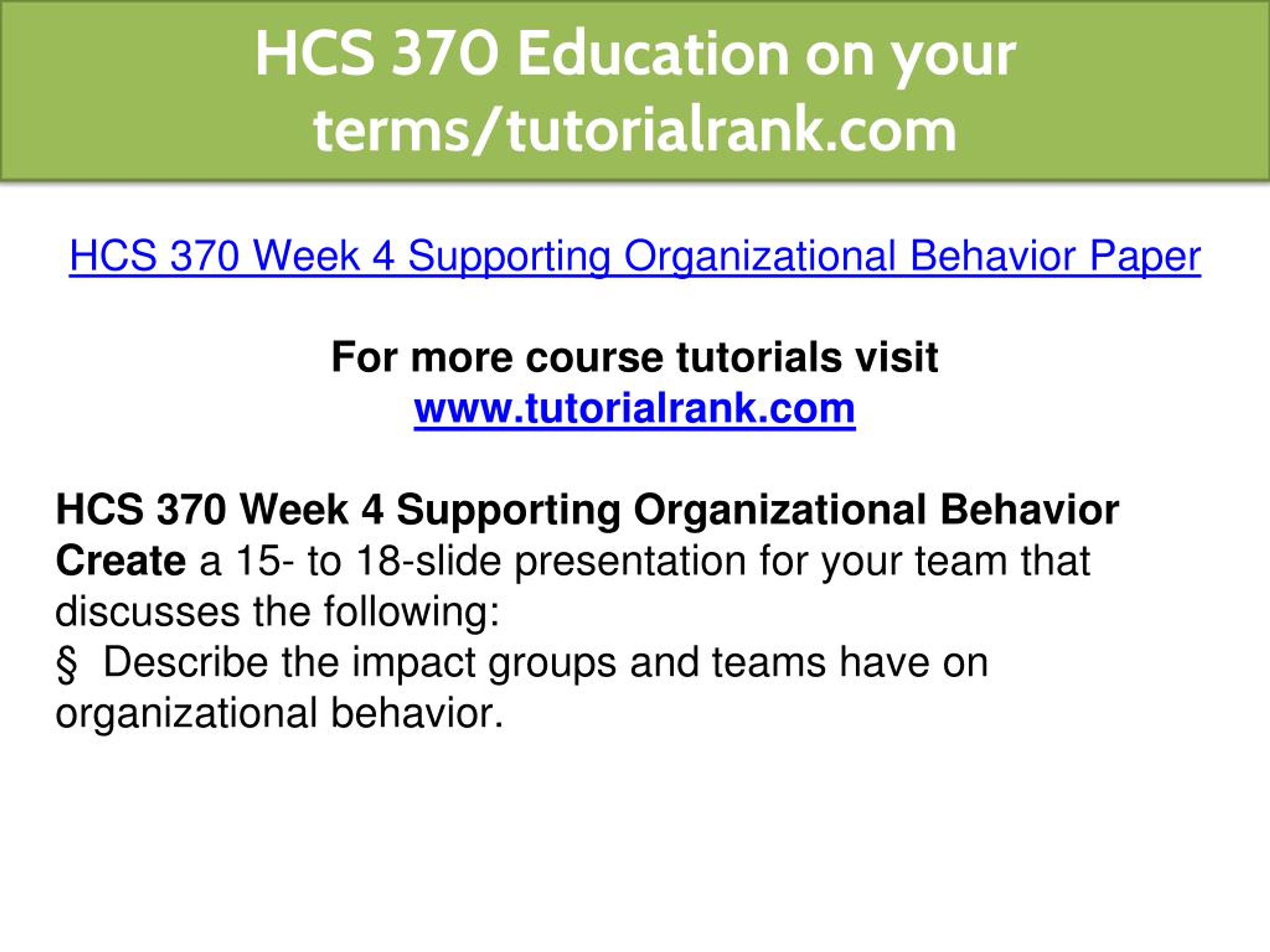 HCS 370 Education on your terms/tutorialrank.com

HCS 370 Week 4 Supporting Organizational Behavior Paper

For more course tutorials visit
www.tutorialrank.com

HCS 370 Week 4 Supporting Organizational Behavior
Create a 15- to 18-slide presentation for your team that discusses the following:
§ Describe the impact groups and teams have on organizational behavior.